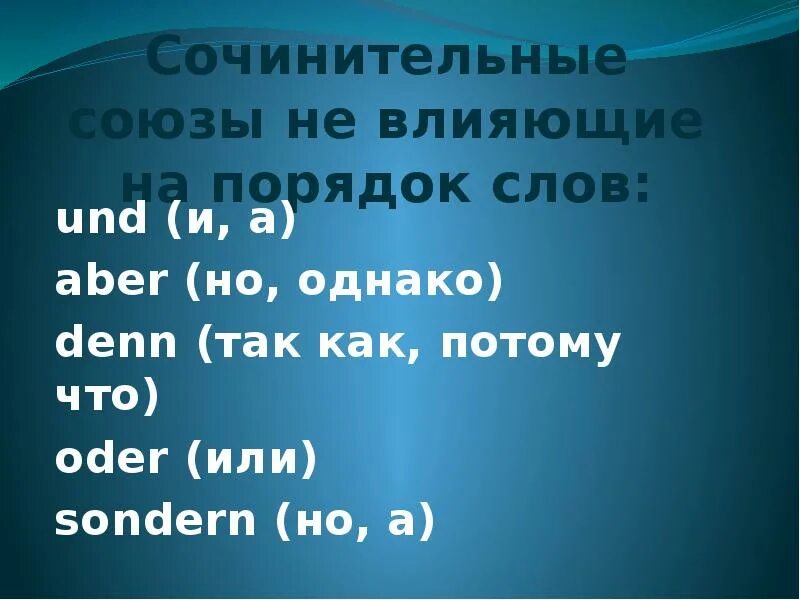 Сочинительные союзы не влияющие на порядок слов:

und (и, а)

aber (но, однако)

denn (так как, потому что)

oder (или)

sondern (но, а)